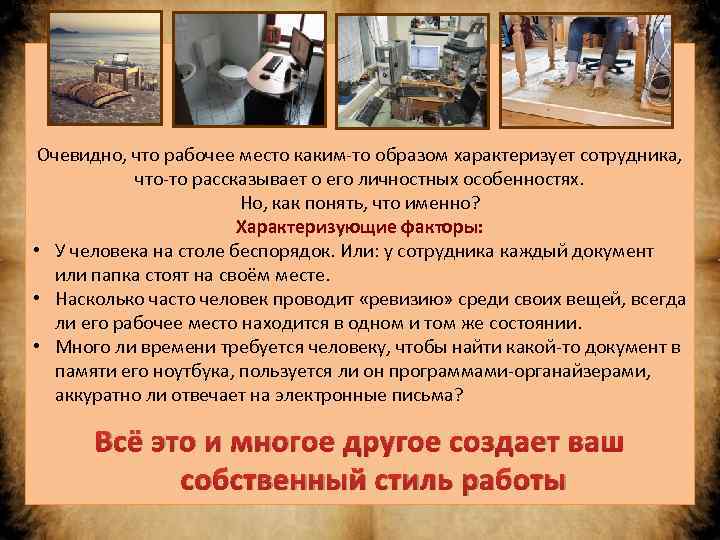 Очевидно, что рабочее место каким-то образом характеризует сотрудника, что-то рассказывает о его личностных особенностях.
Но, как понять, что именно?
Характеризующие факторы:

• У человека на столе беспорядок. Или: у сотрудника каждый документ или папка стоят на своём месте.
• Насколько часто человек проводит «ревизию» среди своих вещей, всегда ли его рабочее место находится в одном и том же состоянии.
• Много ли времени требуется человеку, чтобы найти какой-то документ в памяти его ноутбука, пользуется ли он программами-органайзерами, аккуратно ли отвечает на электронные письма?

Всё это и многое другое создает ваш собственный стиль работы